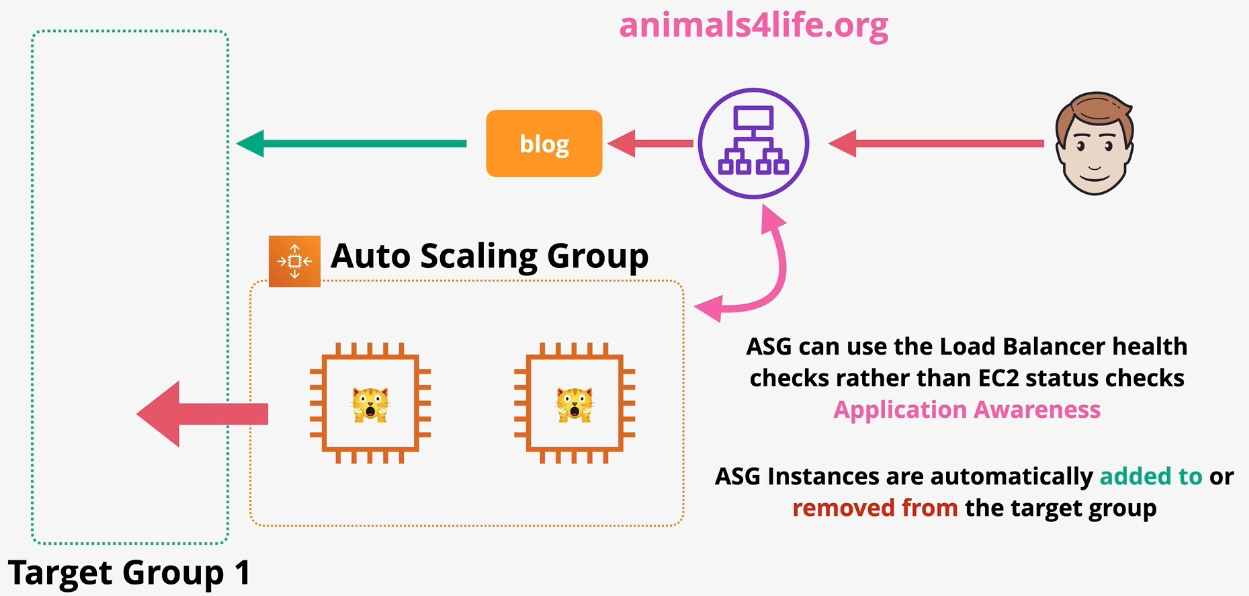 animals4life.org

blog

Auto Scaling Group

ASG can use the Load Balancer health checks rather than EC2 status checks
Application Awareness

ASG Instances are automatically added to or removed from the target group

Target Group 1